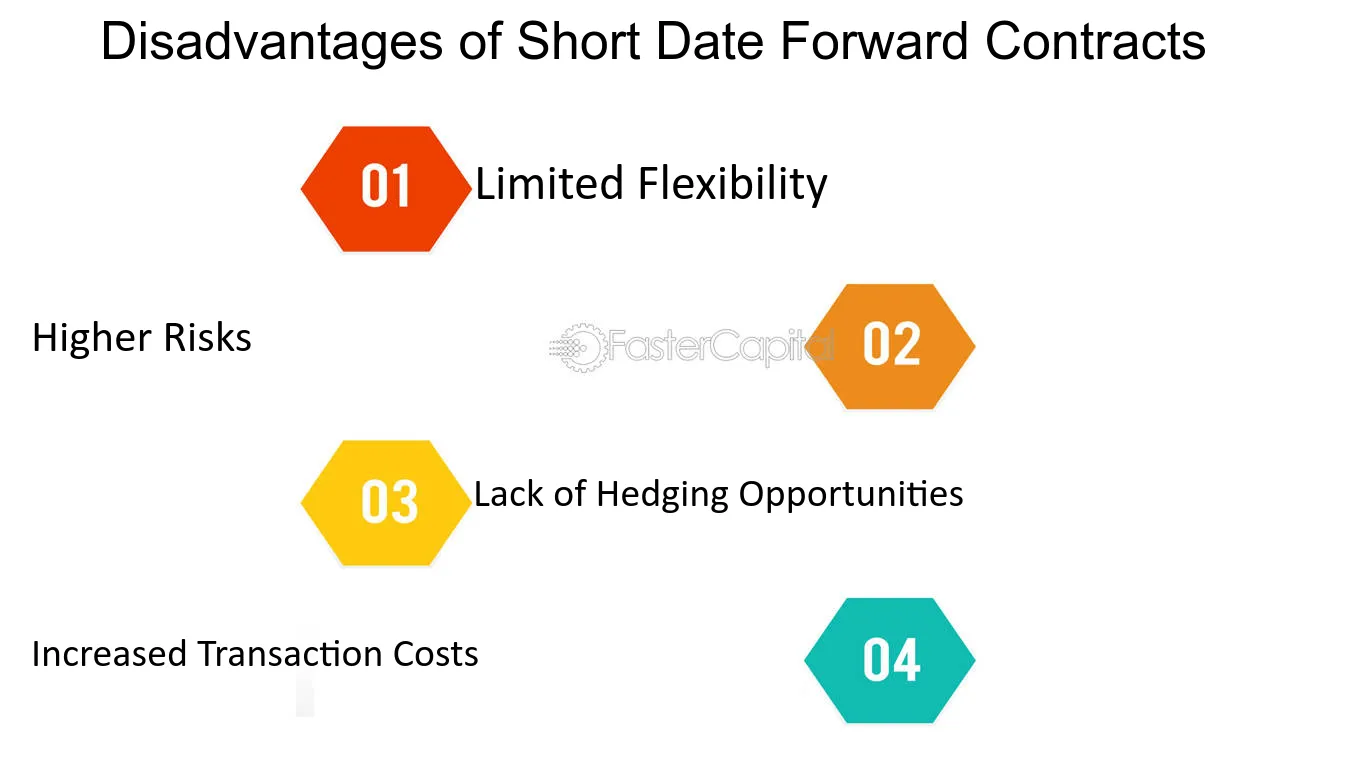 Disadvantages of Short Date Forward Contracts

01 Limited Flexibility

Higher Risks

02

03 Lack of Hedging Opportunities

Increased Transaction Costs

04

FasterCapital